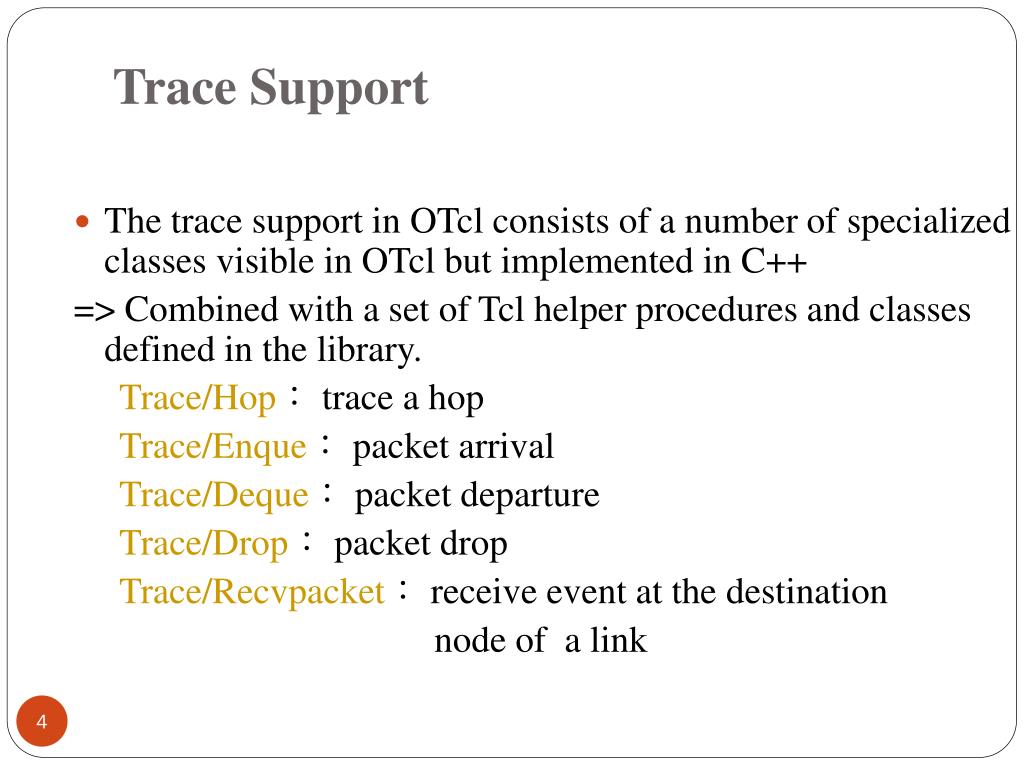 Trace Support

The trace support in OTcl consists of a number of specialized classes visible in OTcl but implemented in C++

=> Combined with a set of Tcl helper procedures and classes defined in the library.

Trace/Hop： trace a hop

Trace/Enque： packet arrival

Trace/Deque： packet departure

Trace/Drop： packet drop

Trace/Recvpacket： receive event at the destination node of a link

4